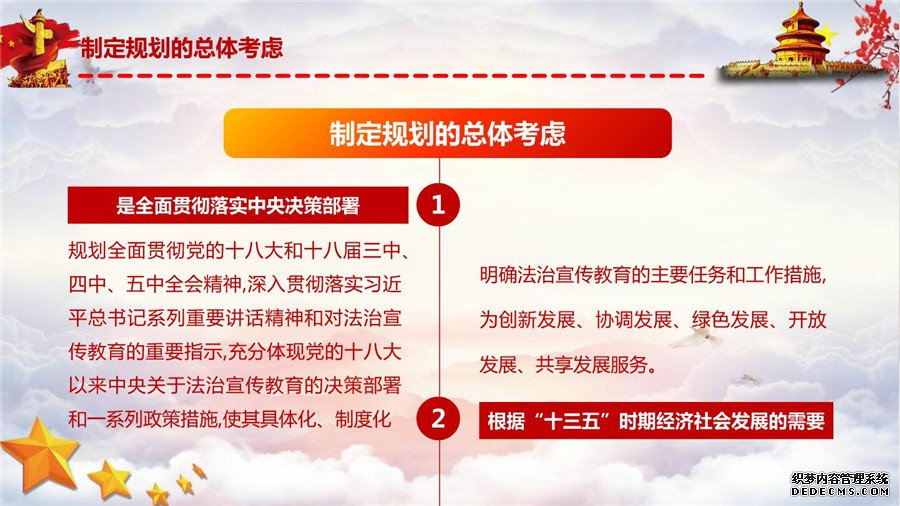 制定规划的总体考虑

制定规划的总体考虑

是全面贯彻落实中央决策部署

1

规划全面贯彻党的十八大和十八届三中、四中、五中全会精神,深入贯彻落实习近平总书记系列重要讲话精神和对法治宣传教育的重要指示,充分体现党的十八大以来中央关于法治宣传教育的决策部署和一系列政策措施,使其具体化、制度化

明确法治宣传教育的主要任务和工作措施,为创新发展、协调发展、绿色发展、开放发展、共享发展服务。

2

根据“十三五”时期经济社会发展的需要

织梦内容管理系统
DEDECMS.COM